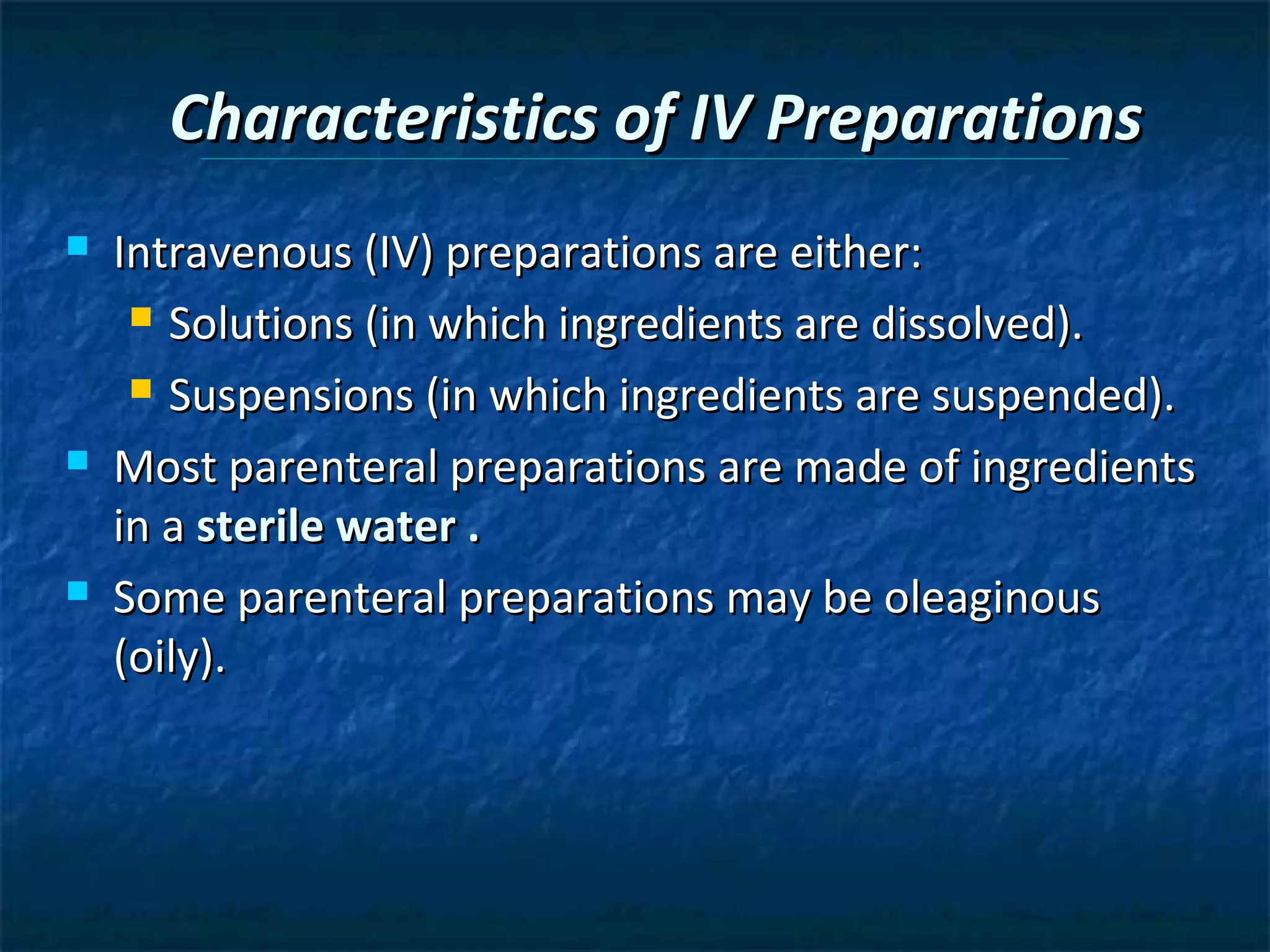 Characteristics of IV Preparations

Intravenous (IV) preparations are either:

Solutions (in which ingredients are dissolved).

Suspensions (in which ingredients are suspended).

Most parenteral preparations are made of ingredients in a sterile water .

Some parenteral preparations may be oleaginous (oily).